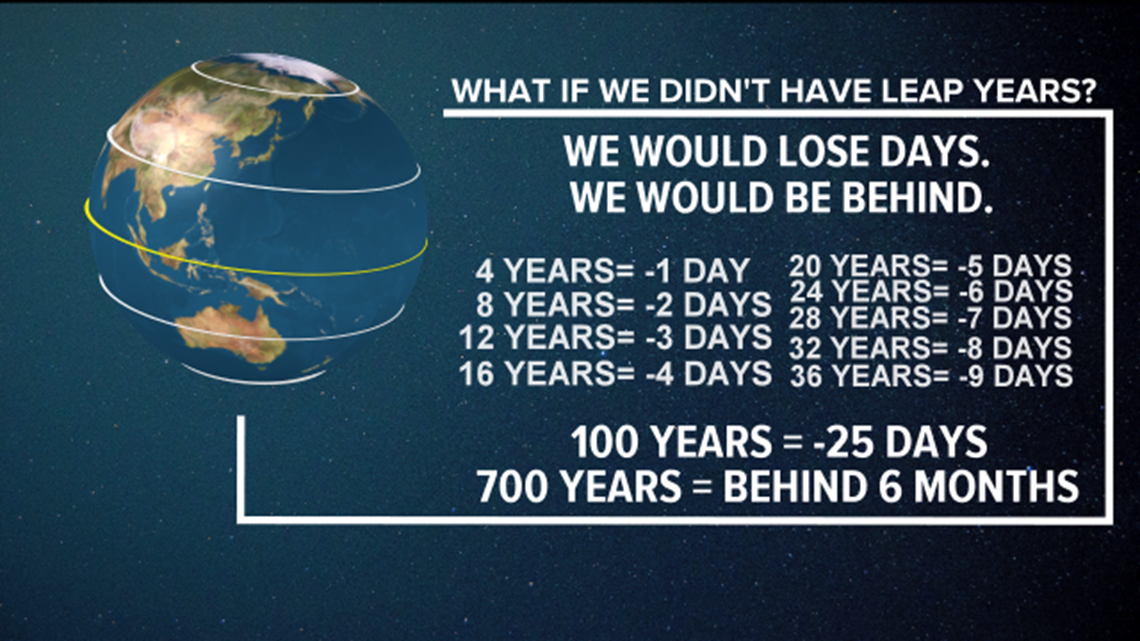 WHAT IF WE DIDN'T HAVE LEAP YEARS?

WE WOULD LOSE DAYS.
WE WOULD BE BEHIND.

4 YEARS= -1 DAY
8 YEARS= -2 DAYS
12 YEARS= -3 DAYS
16 YEARS= -4 DAYS

20 YEARS= -5 DAYS
24 YEARS= -6 DAYS
28 YEARS= -7 DAYS
32 YEARS= -8 DAYS
36 YEARS= -9 DAYS

100 YEARS = -25 DAYS
700 YEARS = BEHIND 6 MONTHS